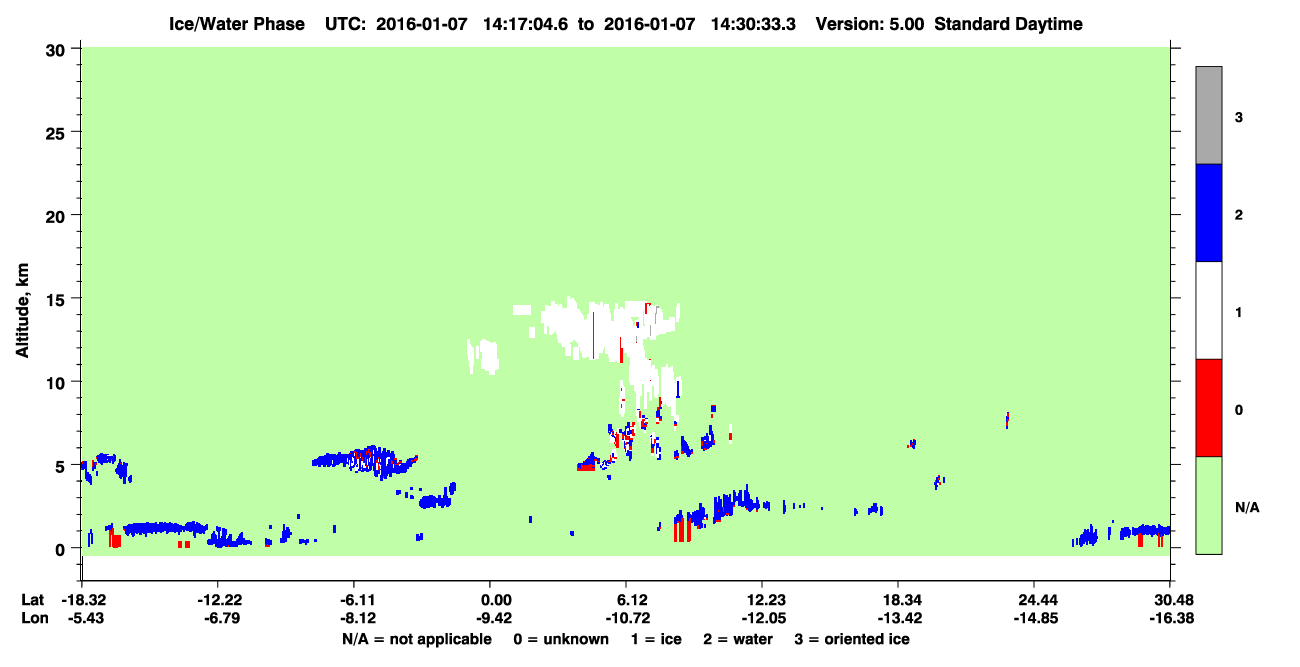 Ice/Water Phase UTC: 2016-01-07 14:17:04.6 to 2016-01-07 14:30:33.3 Version: 5.00 Standard Daytime

Altitude, km

30
25
20
15
10
5
0

3
2
1
0
N/A

Lat -18.32 -12.22 -6.11 0.00 6.12 12.23 18.34 24.44 30.48
Lon -5.43 -6.79 -8.12 -9.42 -10.72 -12.05 -13.42 -14.85 -16.38

N/A = not applicable 0 = unknown 1 = ice 2 = water 3 = oriented ice